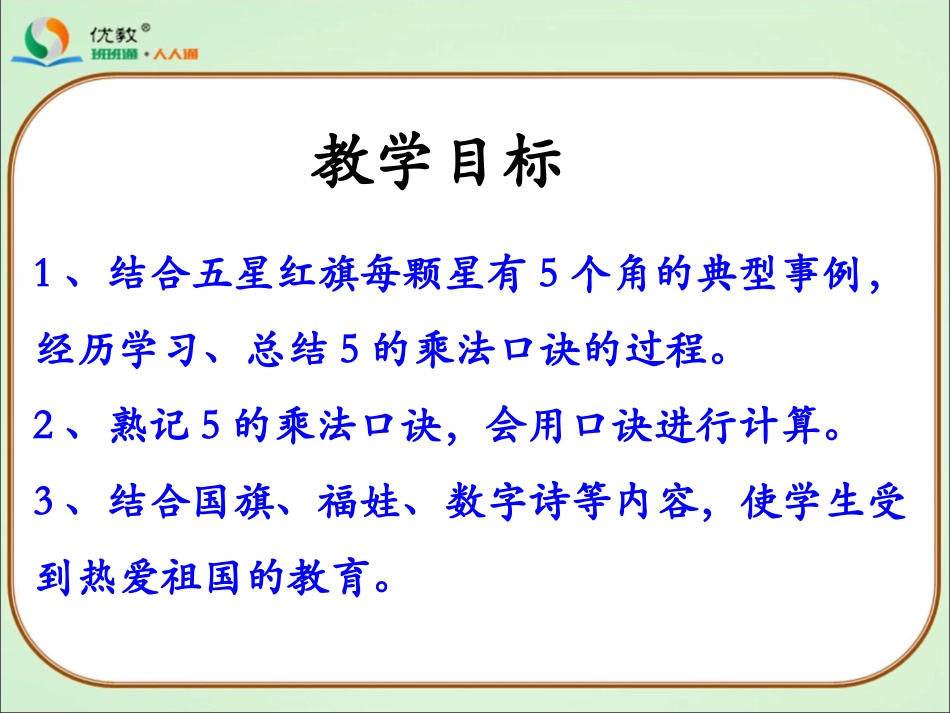 优教®
班班通·人人通

教学目标

1、结合五星红旗每颗星有5个角的典型事例，经历学习、总结5的乘法口诀的过程。

2、熟记5的乘法口诀，会用口诀进行计算。

3、结合国旗、福娃、数字诗等内容，使学生受到热爱祖国的教育。